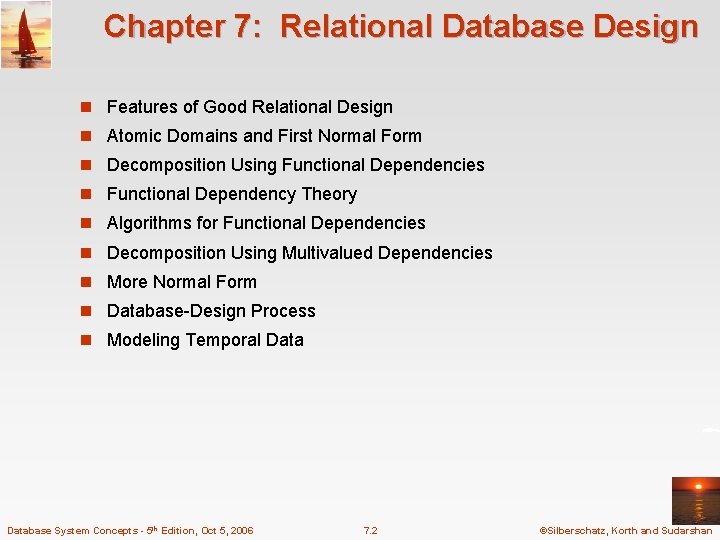 Chapter 7: Relational Database Design

- Features of Good Relational Design
- Atomic Domains and First Normal Form
- Decomposition Using Functional Dependencies
- Functional Dependency Theory
- Algorithms for Functional Dependencies
- Decomposition Using Multivalued Dependencies
- More Normal Form
- Database-Design Process
- Modeling Temporal Data

Database System Concepts - 5$^{th}$ Edition, Oct 5, 2006

7.2

©Silberschatz, Korth and Sudarshan